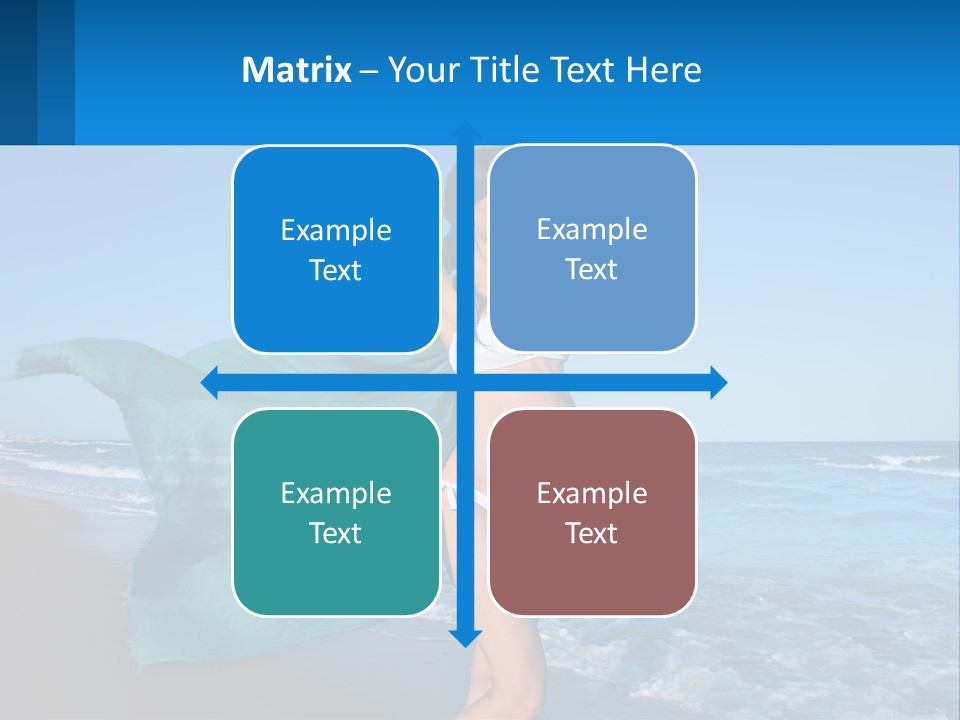 Matrix – Your Title Text Here

Example Text

Example Text

Example Text

Example Text